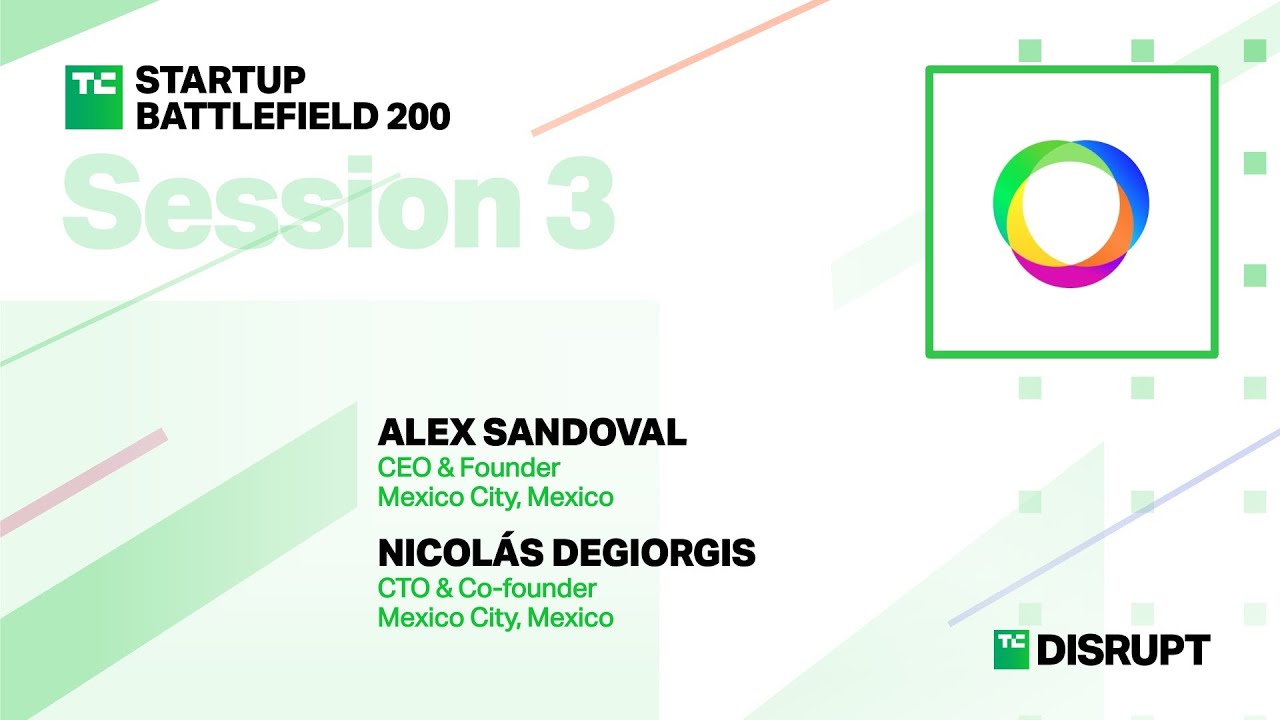 TC STARTUP BATTLEFIELD 200

Session 3

ALEX SANDOVAL
CEO & Founder
Mexico City, Mexico

NICOLÁS DEGIORGIS
CTO & Co-founder
Mexico City, Mexico

TC DISRUPT